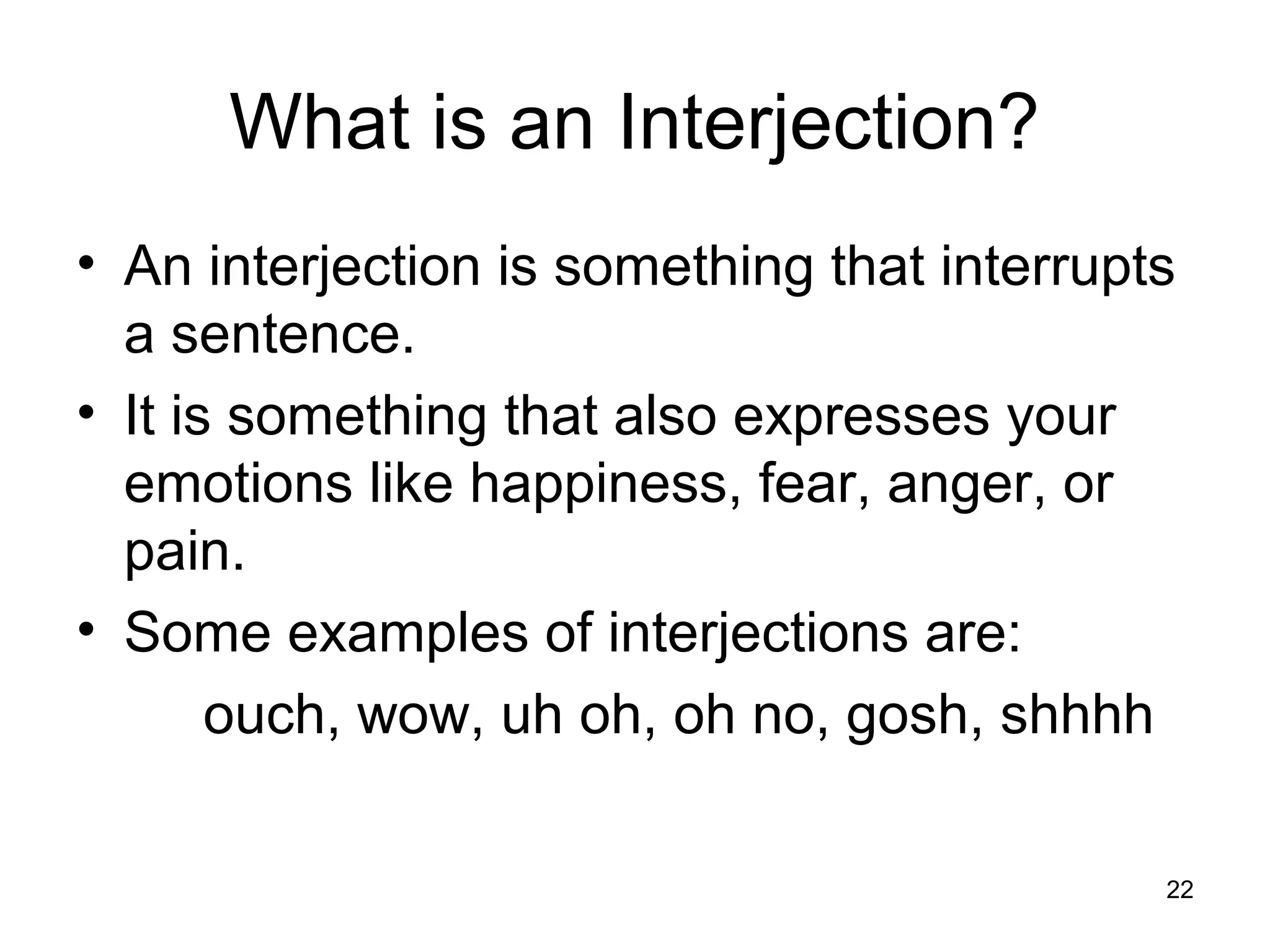 What is an Interjection?

• An interjection is something that interrupts a sentence.
• It is something that also expresses your emotions like happiness, fear, anger, or pain.
• Some examples of interjections are:
ouch, wow, uh oh, oh no, gosh, shhhh

22